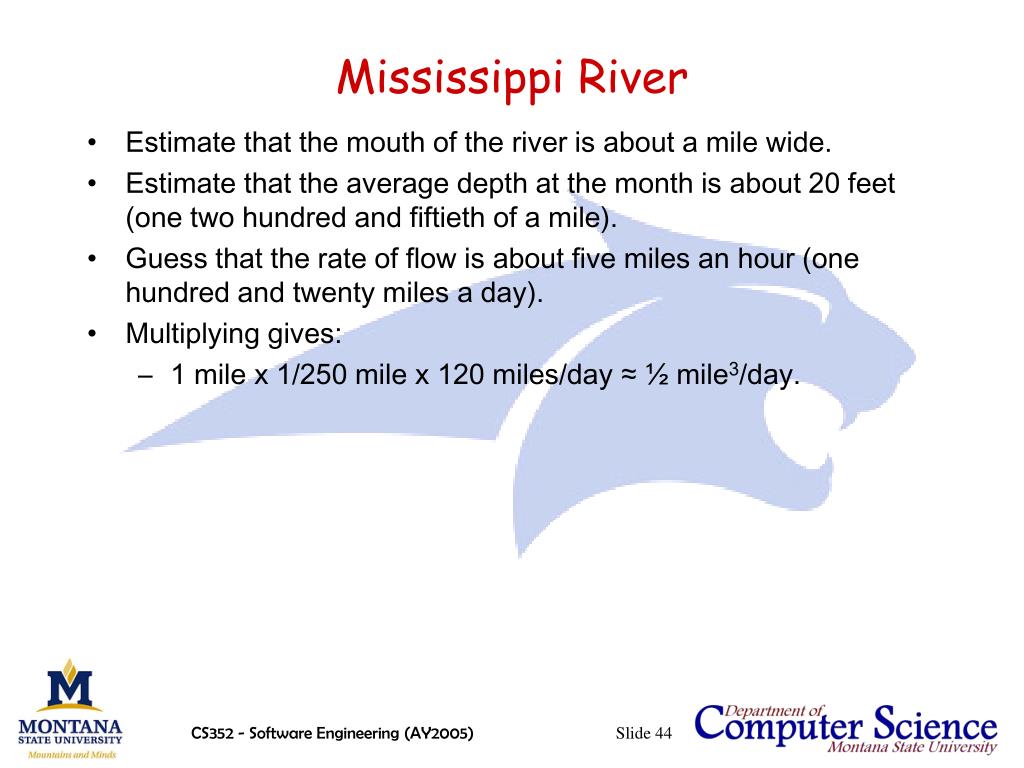 Mississippi River

• Estimate that the mouth of the river is about a mile wide.
• Estimate that the average depth at the month is about 20 feet (one two hundred and fiftieth of a mile).
• Guess that the rate of flow is about five miles an hour (one hundred and twenty miles a day).
• Multiplying gives:
– 1 mile x 1/250 mile x 120 miles/day ≈ ½ mile$^3$/day.

M
MONTANA
STATE UNIVERSITY
Mountains and Minds

CS352 - Software Engineering (AY2005)

Slide 44

Department of
Computer Science
Montana State University